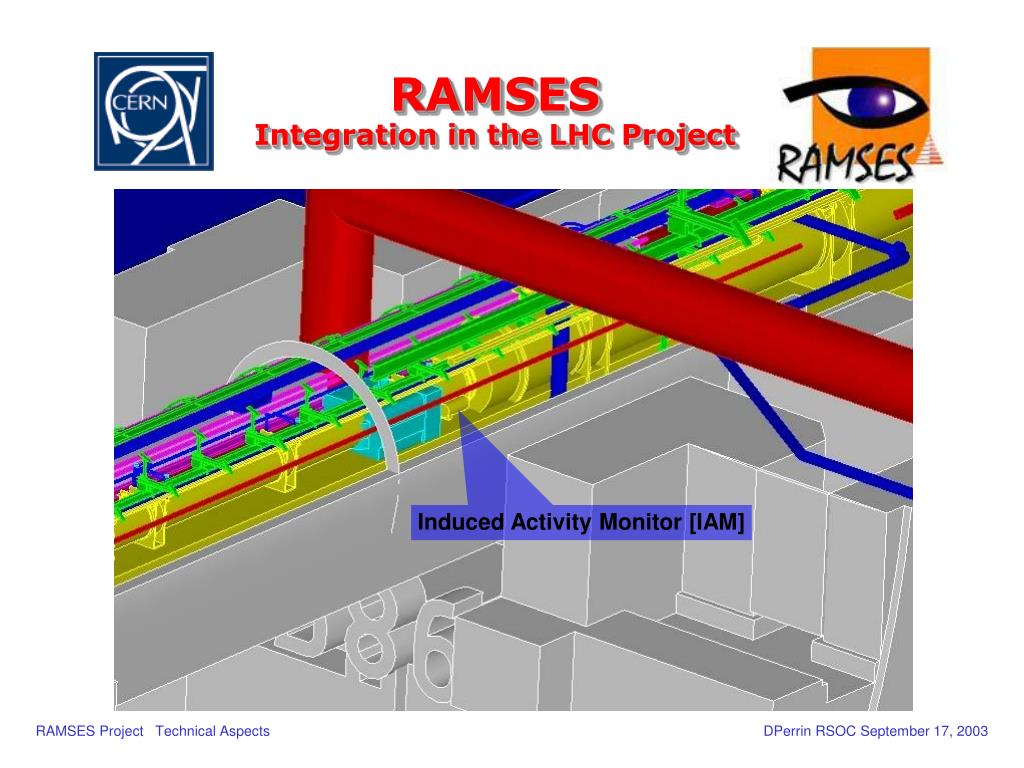 CERN

RAMSES
Integration in the LHC Project

RAMSES

Induced Activity Monitor [IAM]

86

RAMSES Project Technical Aspects

DPerrin RSOC September 17, 2003